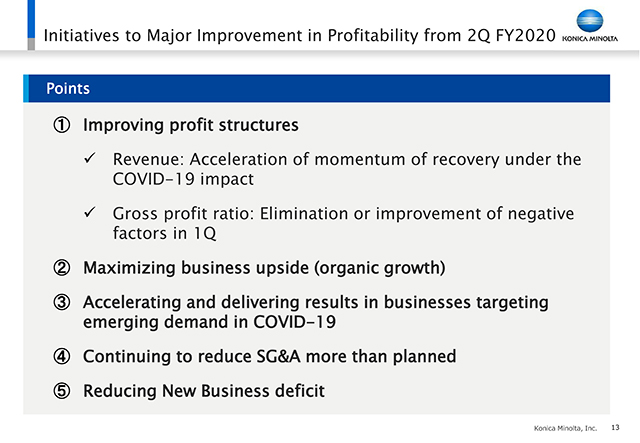 Initiatives to Major Improvement in Profitability from 2Q FY2020

KONICA MINOLTA

Points

① Improving profit structures

✓ Revenue: Acceleration of momentum of recovery under the COVID-19 impact

✓ Gross profit ratio: Elimination or improvement of negative factors in 1Q

② Maximizing business upside (organic growth)

③ Accelerating and delivering results in businesses targeting emerging demand in COVID-19

④ Continuing to reduce SG&A more than planned

⑤ Reducing New Business deficit

Konica Minolta, Inc. 13